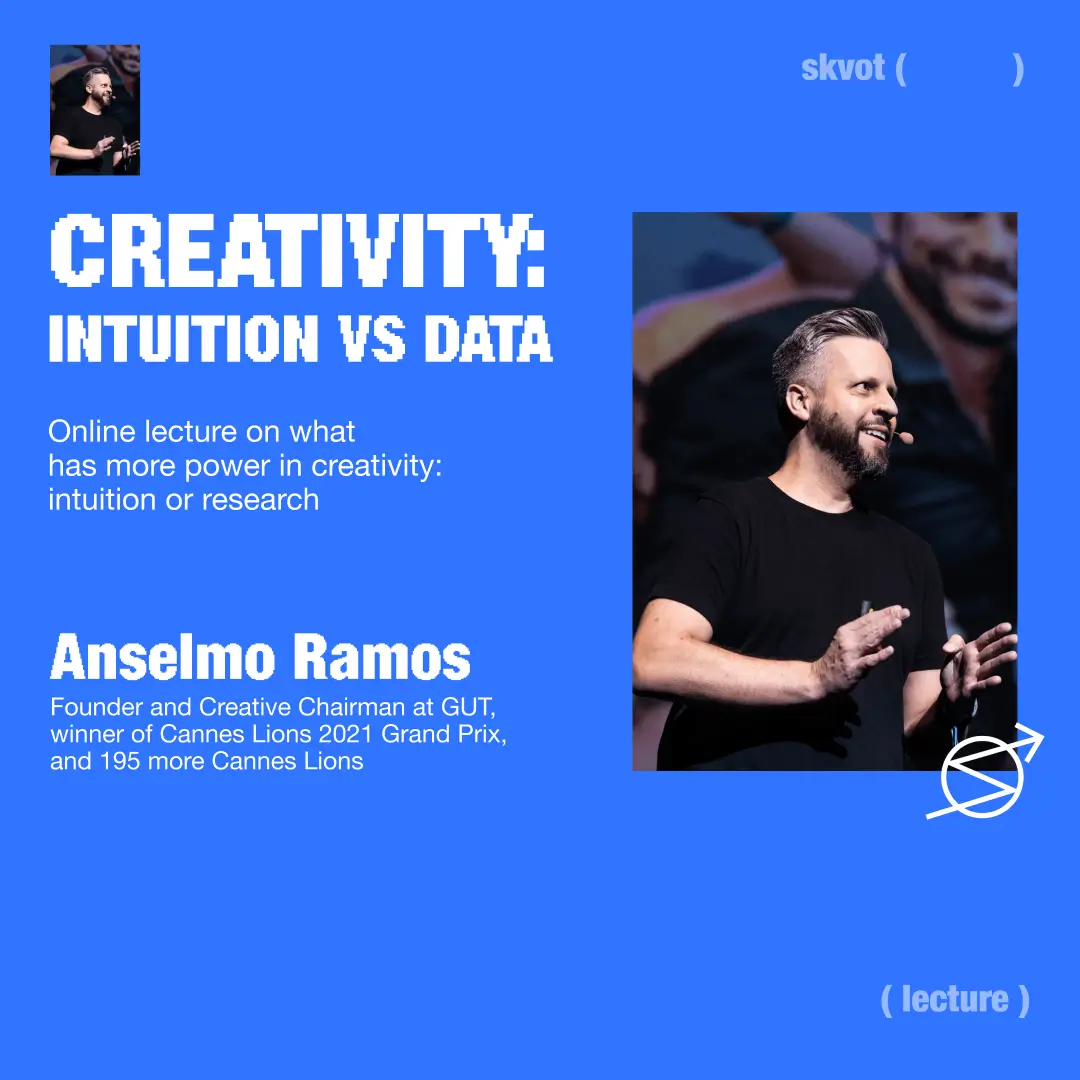 skvot (            )

CREATIVITY:
INTUITION VS DATA

Online lecture on what has more power in creativity: intuition or research

Anselmo Ramos

Founder and Creative Chairman at GUT, winner of Cannes Lions 2021 Grand Prix, and 195 more Cannes Lions

( lecture )